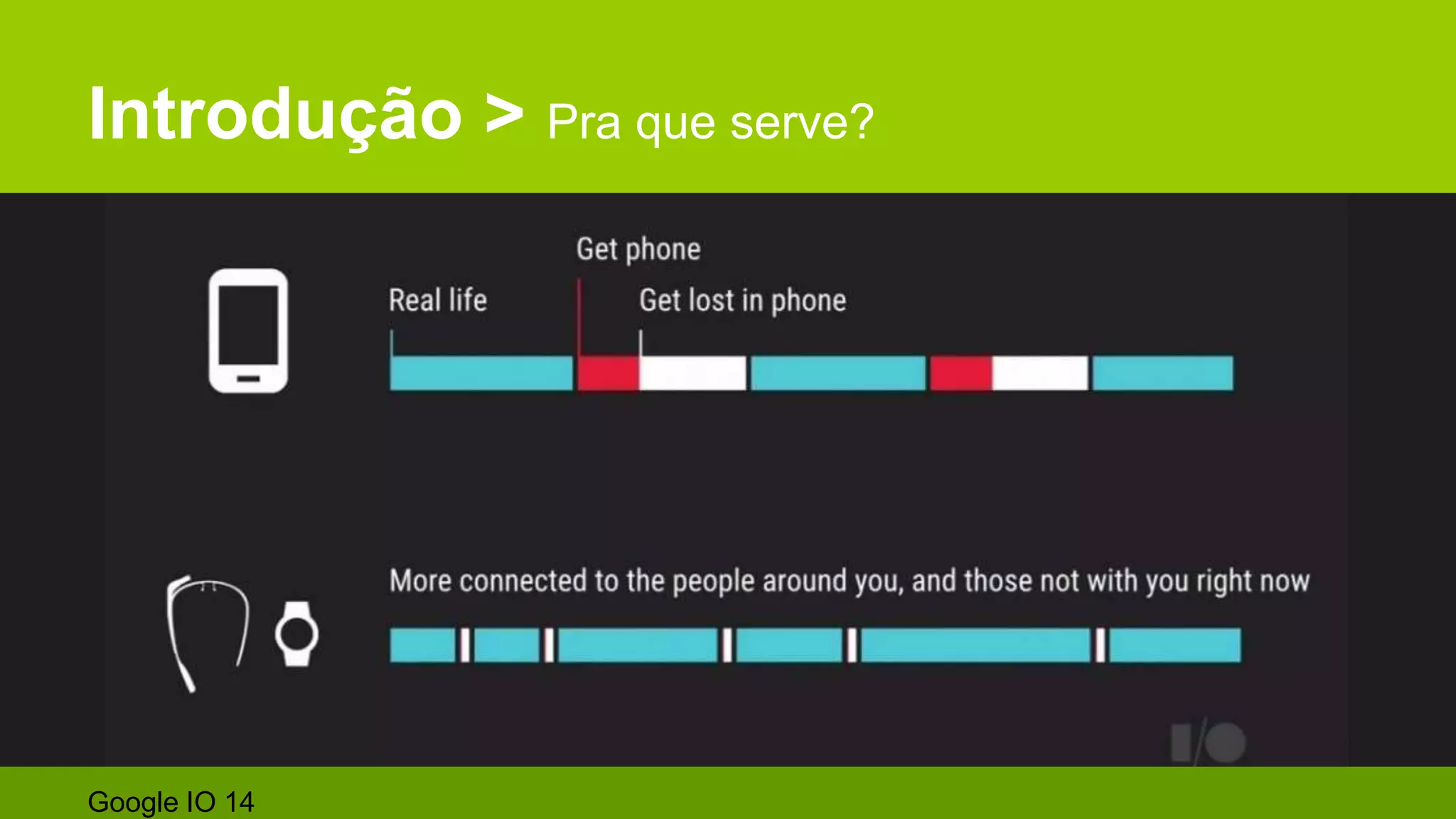 Introdução > Pra que serve?

Get phone

Real life

Get lost in phone

More connected to the people around you, and those not with you right now

I/O

Google IO 14